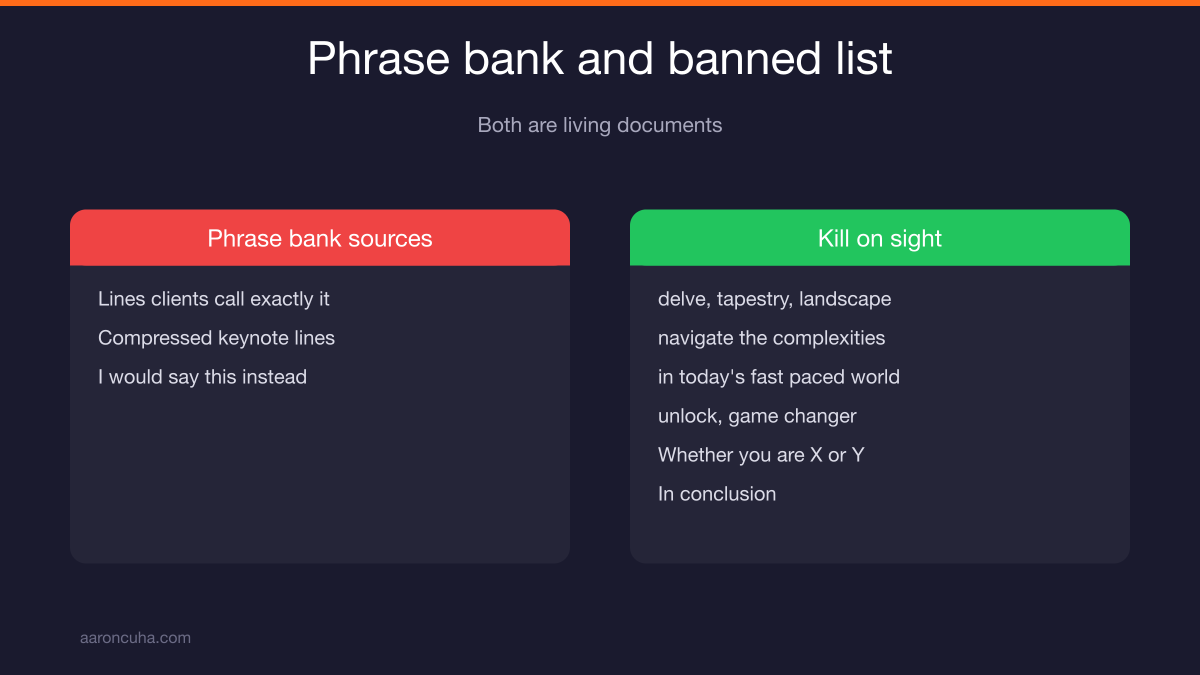 Phrase bank and banned list

Both are living documents

Phrase bank sources

Lines clients call exactly it

Compressed keynote lines

I would say this instead

Kill on sight

delve, tapestry, landscape

navigate the complexities

in today's fast paced world

unlock, game changer

Whether you are X or Y

In conclusion

aaroncuha.com